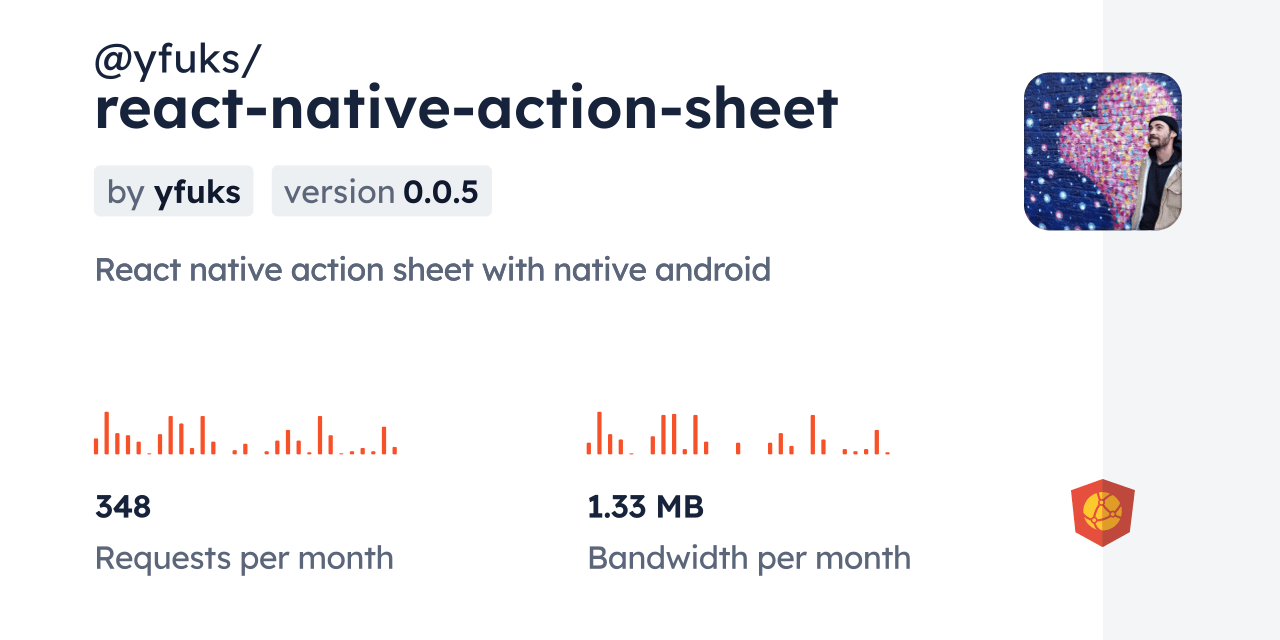 @yfuks/
react-native-action-sheet

by yfuks

version 0.0.5

React native action sheet with native android

348

Requests per month

1.33 MB

Bandwidth per month